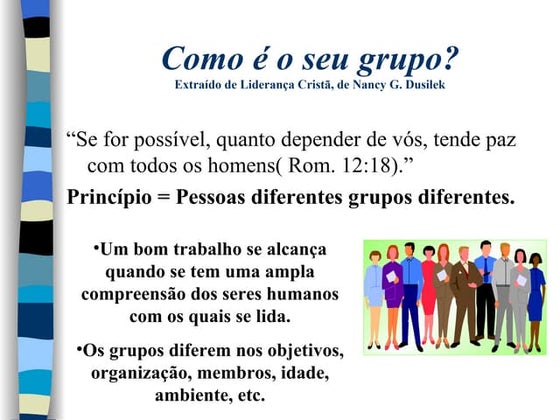 Como é o seu grupo?
Extraído de Liderança Cristã, de Nancy G. Dusilek

“Se for possível, quanto depender de vós, tende paz com todos os homens( Rom. 12:18).”

Princípio = Pessoas diferentes grupos diferentes.

•Um bom trabalho se alcança quando se tem uma ampla compreensão dos seres humanos com os quais se lida.

•Os grupos diferem nos objetivos, organização, membros, idade, ambiente, etc.